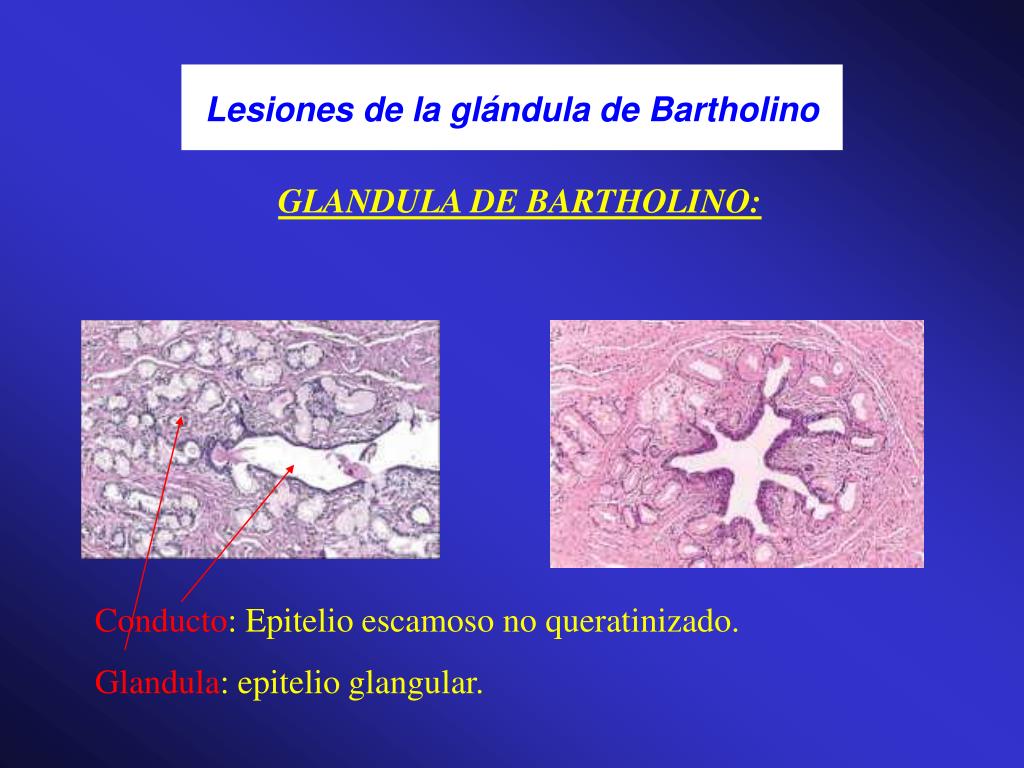 Lesiones de la glándula de Bartholino

GLANDULA DE BARTHOLINO:

Conducto: Epitelio escamoso no queratinizado.

Glandula: epitelio glangular.